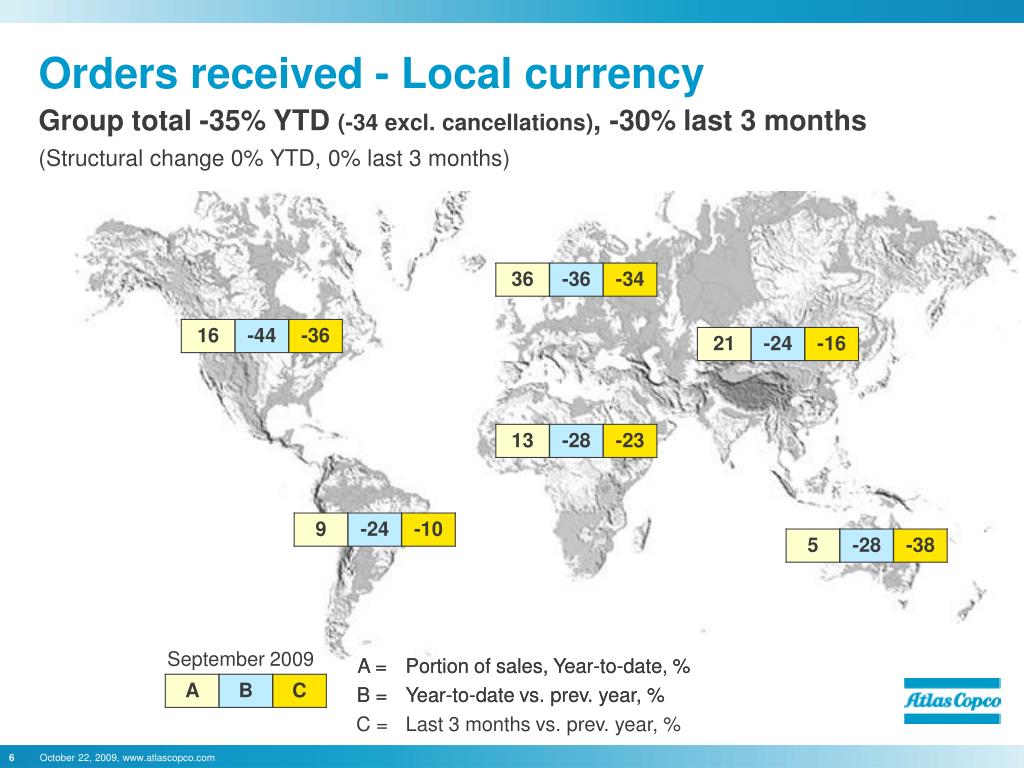 Orders received - Local currency

Group total -35% YTD (-34 excl. cancellations), -30% last 3 months

(Structural change 0% YTD, 0% last 3 months)

| 36 | -36 | -34 |
|---|---|---|

| 16 | -44 | -36 |
|---|---|---|

| 21 | -24 | -16 |
|---|---|---|

| 13 | -28 | -23 |
|---|---|---|

| 9 | -24 | -10 |
|---|---|---|

| 5 | -28 | -38 |
|---|---|---|

September 2009

| A | B | C |
|---|---|---|

A = Portion of sales, Year-to-date, %
B = Year-to-date vs. prev. year, %
C = Last 3 months vs. prev. year, %

Atlas Copco

6 October 22, 2009, www.atlascopco.com